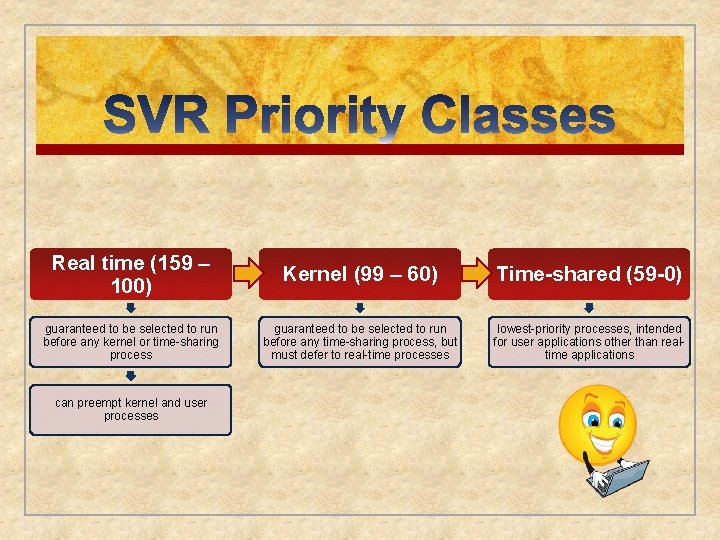 SVR Priority Classes

Real time (159 – 100)

guaranteed to be selected to run before any kernel or time-sharing process

can preempt kernel and user processes

Kernel (99 – 60)

guaranteed to be selected to run before any time-sharing process, but must defer to real-time processes

Time-shared (59-0)

lowest-priority processes, intended for user applications other than real-time applications